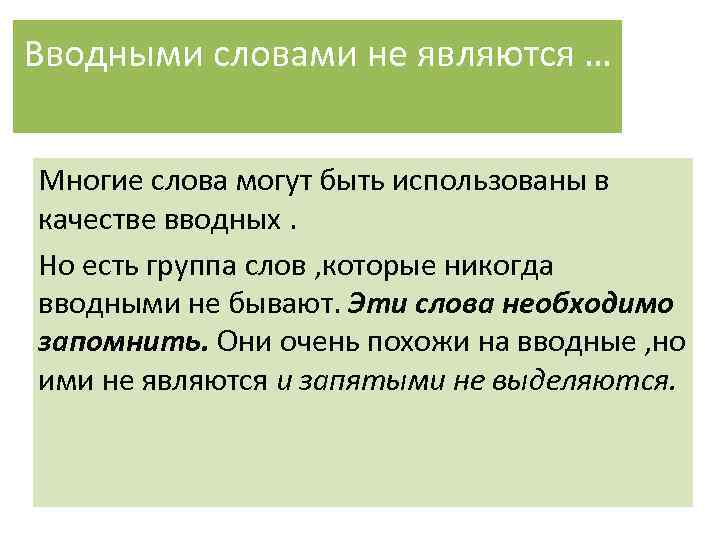 Вводными словами не являются …

Многие слова могут быть использованы в качестве вводных .

Но есть группа слов ,которые никогда вводными не бывают. Эти слова необходимо запомнить. Они очень похожи на вводные ,но ими не являются и запятыми не выделяются.